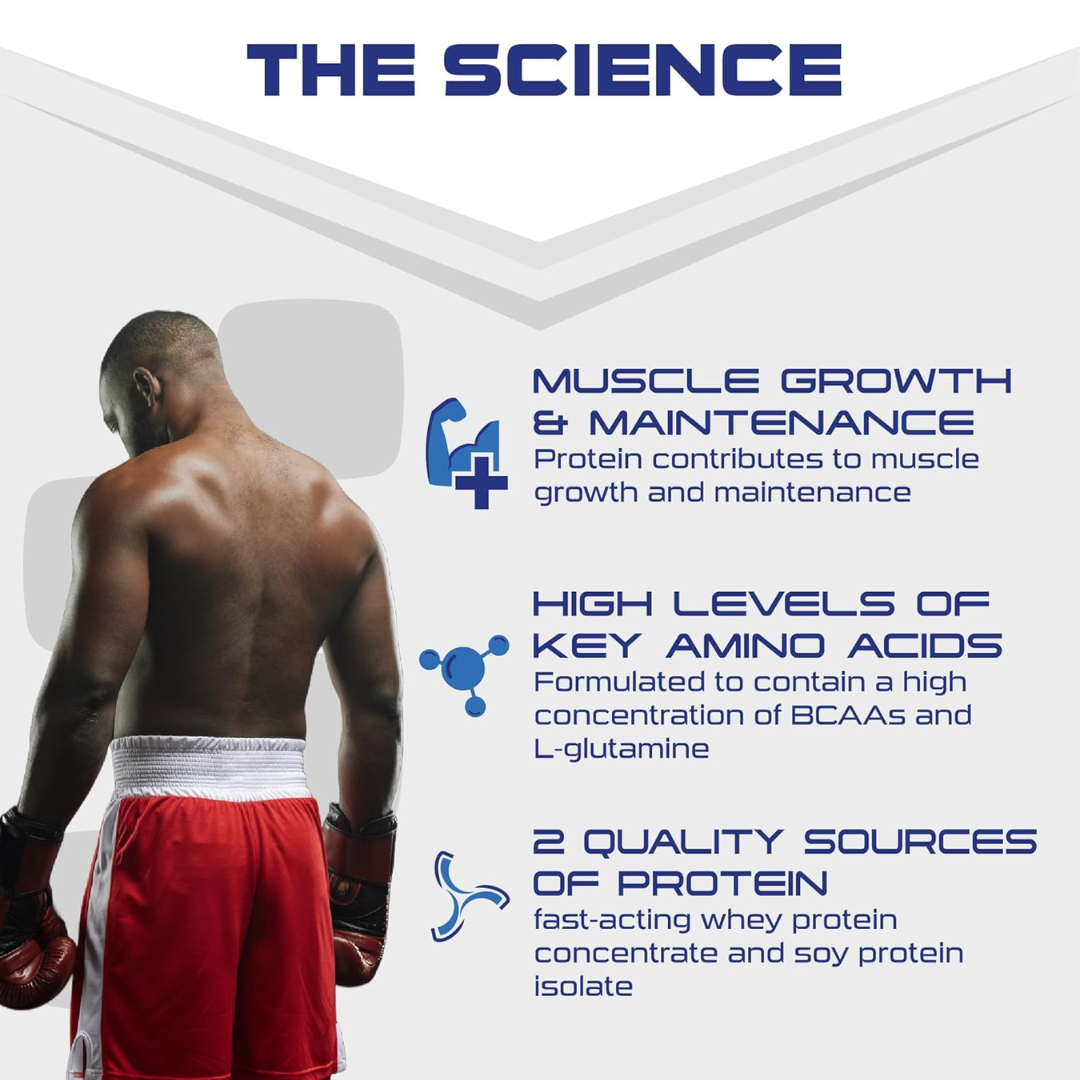 THE SCIENCE

MUSCLE GROWTH & MAINTENANCE
Protein contributes to muscle growth and maintenance

HIGH LEVELS OF KEY AMINO ACIDS
Formulated to contain a high concentration of BCAAs and L-glutamine

2 QUALITY SOURCES OF PROTEIN
fast-acting whey protein concentrate and soy protein isolate